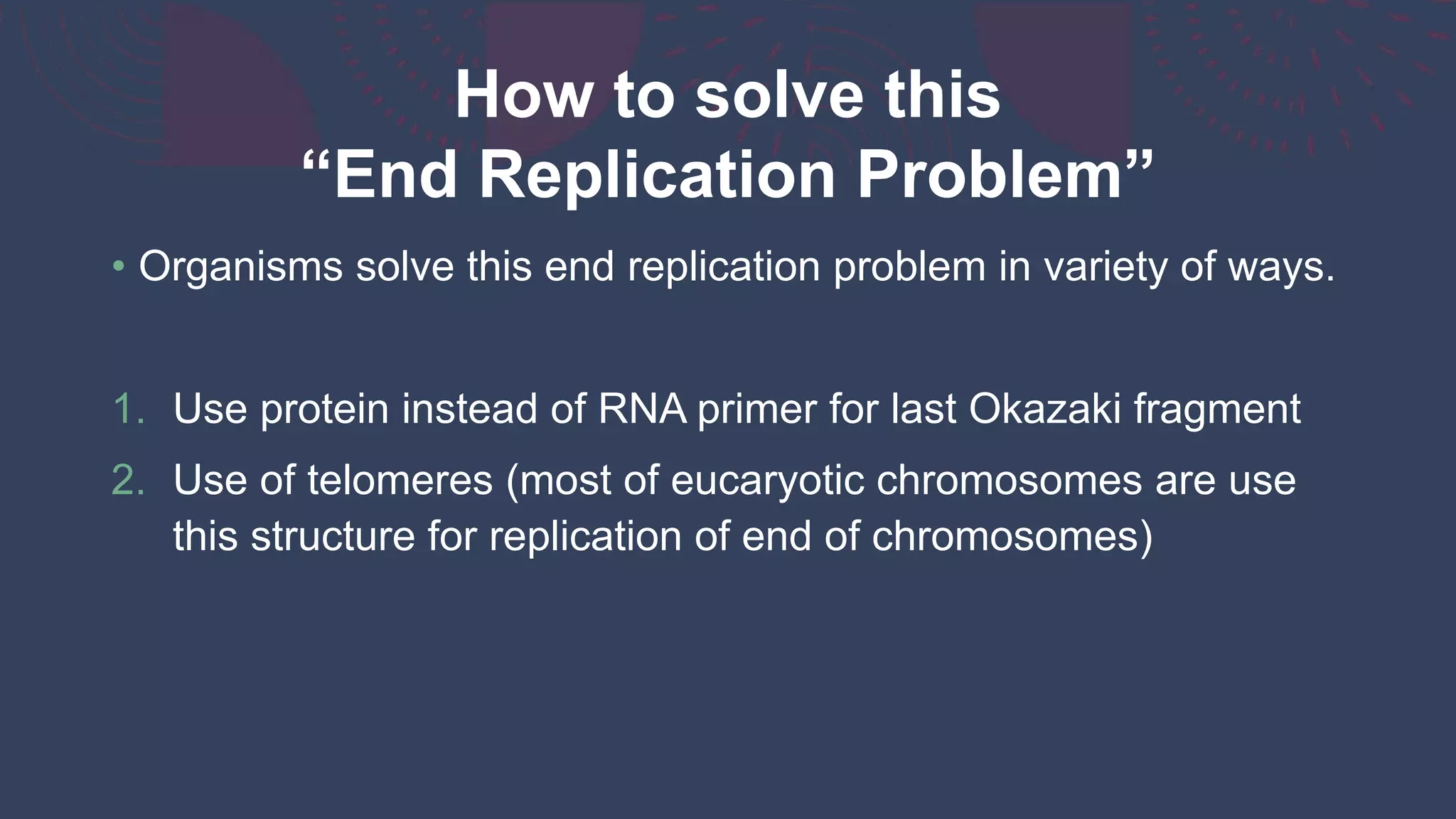 How to solve this
“End Replication Problem”

• Organisms solve this end replication problem in variety of ways.

1. Use protein instead of RNA primer for last Okazaki fragment
2. Use of telomeres (most of eucaryotic chromosomes are use this structure for replication of end of chromosomes)